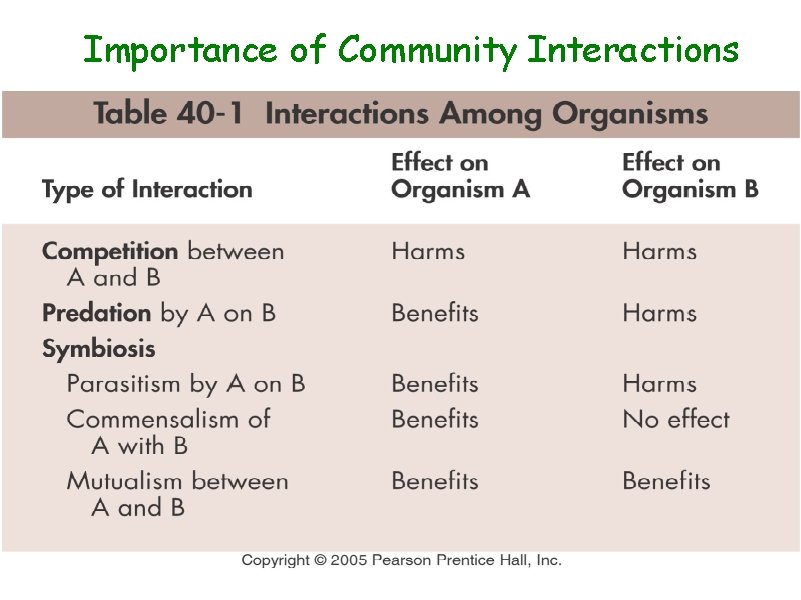 Importance of Community Interactions

Table 40-1 Interactions Among Organisms

| Type of Interaction | Effect on Organism A | Effect on Organism B |
|---|---|---|
| Competition between A and B | Harms | Harms |
| Predation by A on B | Benefits | Harms |
| Symbiosis | | |
| Parasitism by A on B | Benefits | Harms |
| Commensalism of A with B | Benefits | No effect |
| Mutualism between A and B | Benefits | Benefits |

Copyright © 2005 Pearson Prentice Hall, Inc.